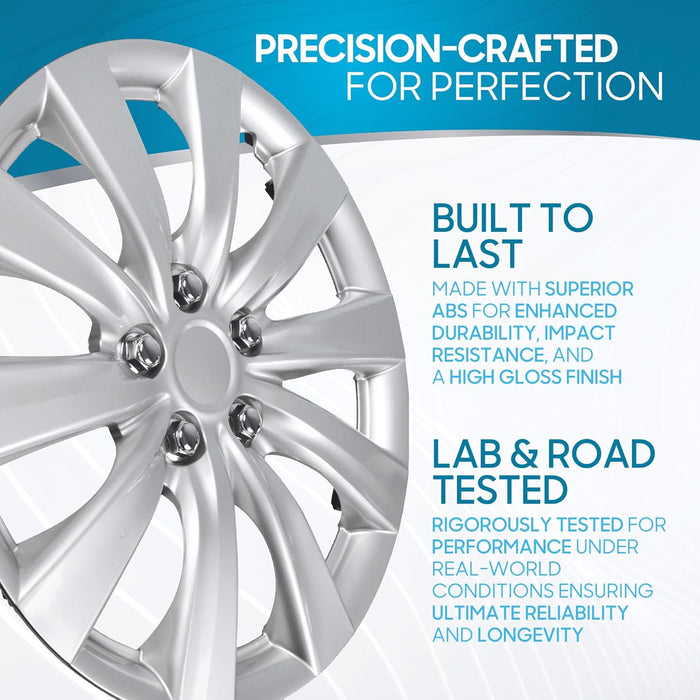 PRECISION-CRAFTED
FOR PERFECTION

BUILT TO LAST

MADE WITH SUPERIOR ABS FOR ENHANCED DURABILITY, IMPACT RESISTANCE, AND A HIGH GLOSS FINISH

LAB & ROAD TESTED

RIGOROUSLY TESTED FOR PERFORMANCE UNDER REAL-WORLD CONDITIONS ENSURING ULTIMATE RELIABILITY AND LONGEVITY